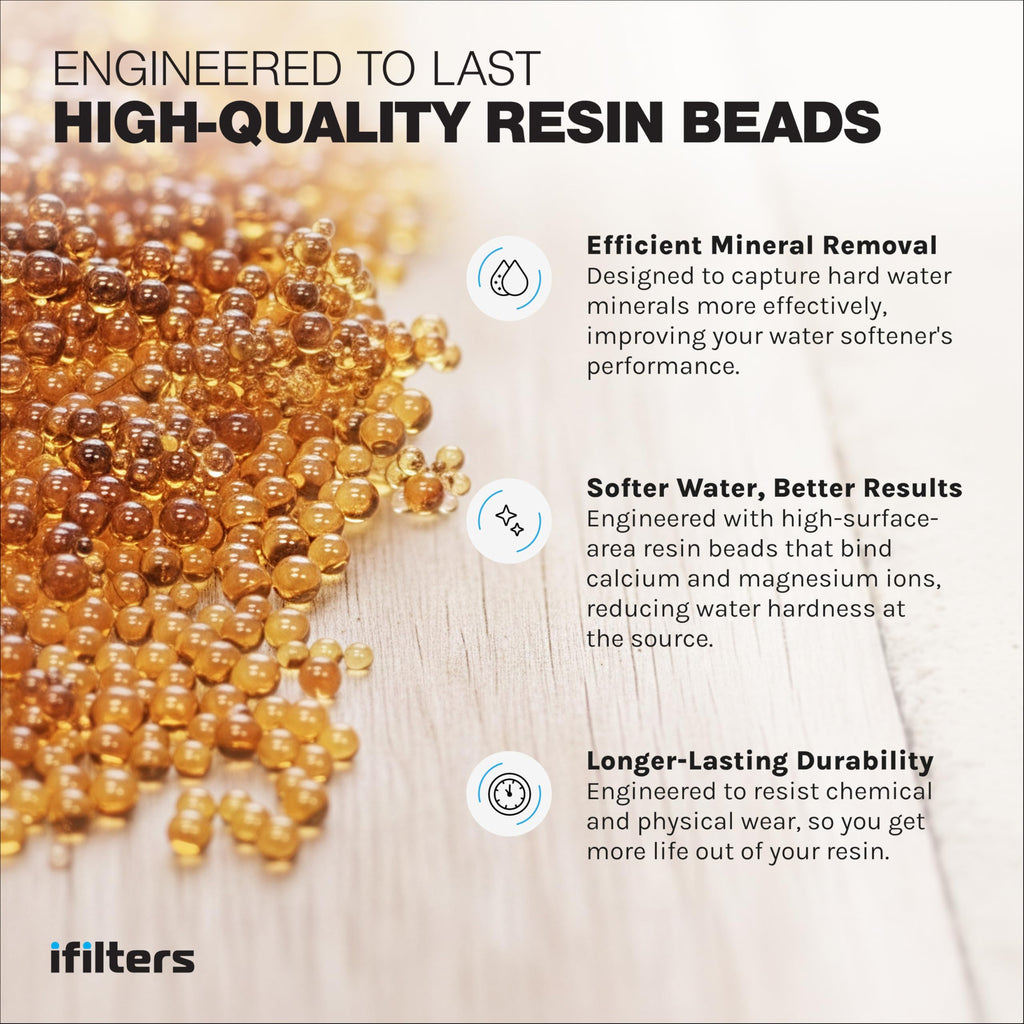 ENGINEERED TO LAST
HIGH-QUALITY RESIN BEADS

Efficient Mineral Removal
Designed to capture hard water minerals more effectively, improving your water softener's performance.

Softer Water, Better Results
Engineered with high-surface-area resin beads that bind calcium and magnesium ions, reducing water hardness at the source.

Longer-Lasting Durability
Engineered to resist chemical and physical wear, so you get more life out of your resin.

ifilters